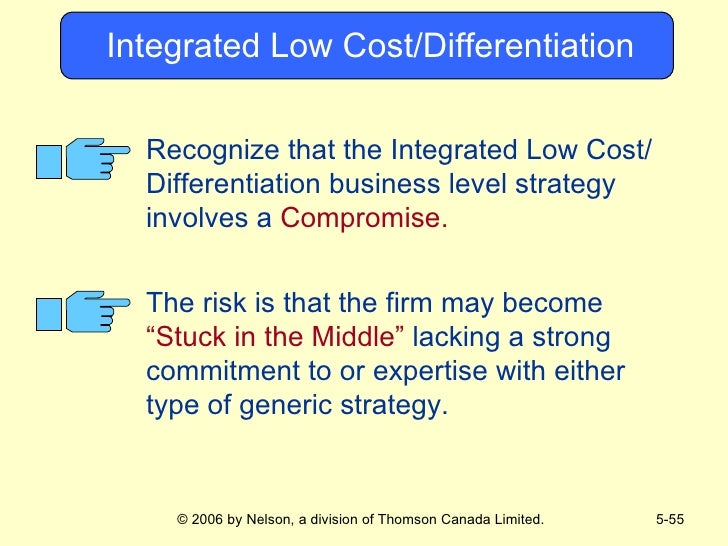 Integrated Low Cost/Differentiation

Recognize that the Integrated Low Cost/ Differentiation business level strategy involves a Compromise.

The risk is that the firm may become “Stuck in the Middle” lacking a strong commitment to or expertise with either type of generic strategy.

© 2006 by Nelson, a division of Thomson Canada Limited.

5-55